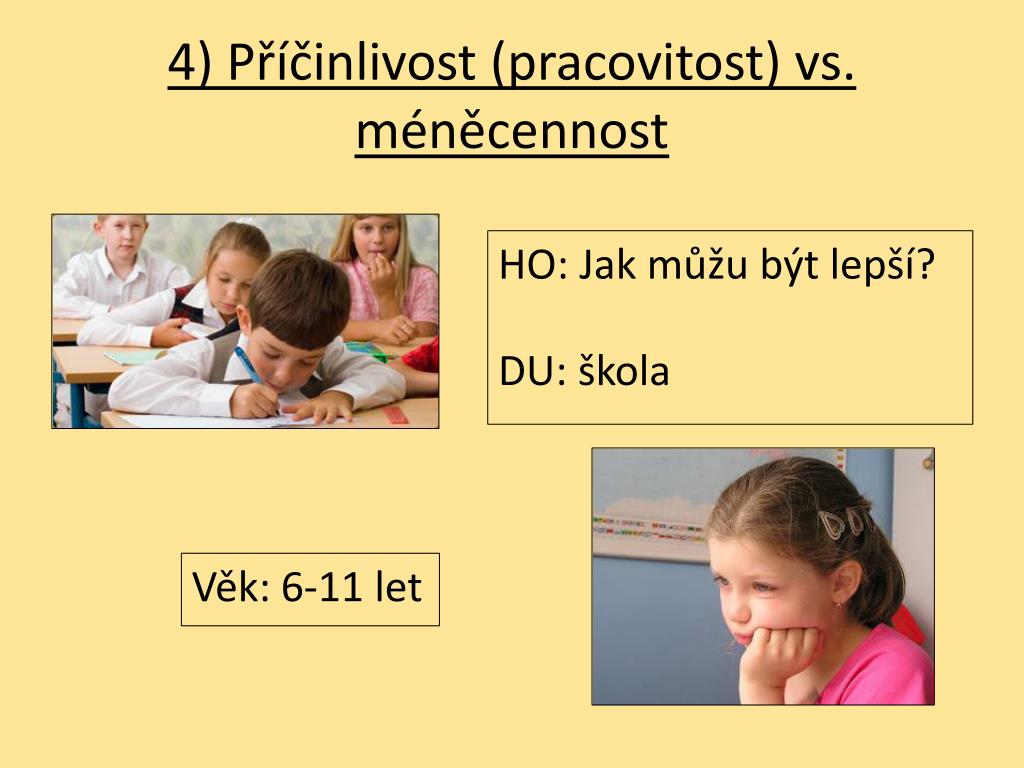 4) Příčinlivost (pracovitost) vs. méněcennost

HO: Jak můžu být lepší?

DU: škola

Věk: 6-11 let